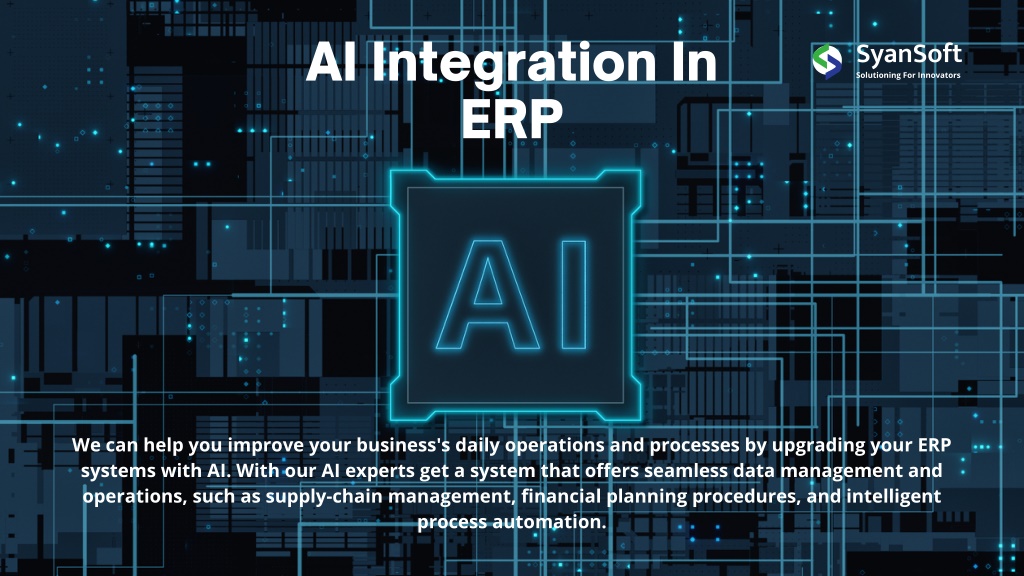 AI Integration In ERP

SyanSoft
Solutioning For Innovators

AI

We can help you improve your business's daily operations and processes by upgrading your ERP systems with AI. With our AI experts get a system that offers seamless data management and operations, such as supply-chain management, financial planning procedures, and intelligent process automation.